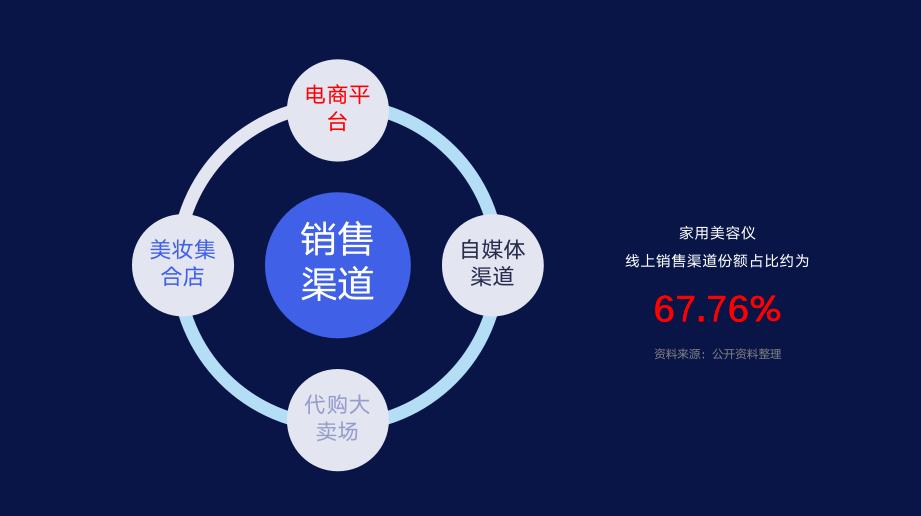 电商平台

美妆集合店

销售渠道

自媒体渠道

代购大卖场

家用美容仪
线上销售渠道份额占比约为

67.76%

资料来源：公开资料整理